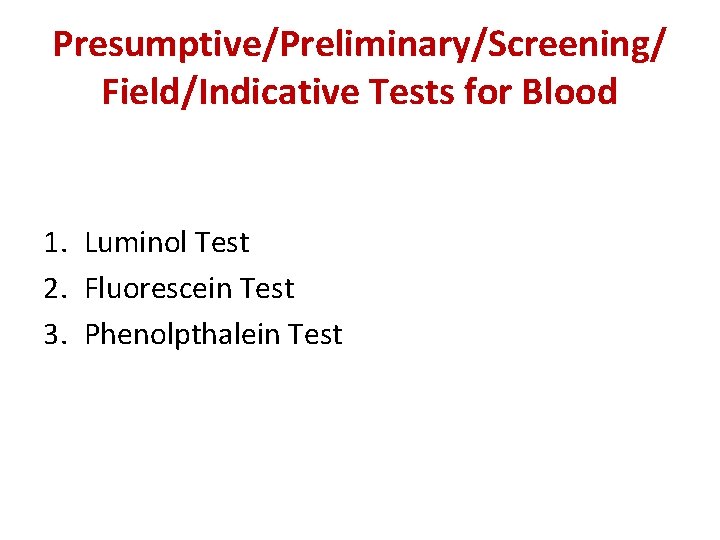 Presumptive/Preliminary/Screening/ Field/Indicative Tests for Blood

1. Luminol Test
2. Fluorescein Test
3. Phenolpthalein Test